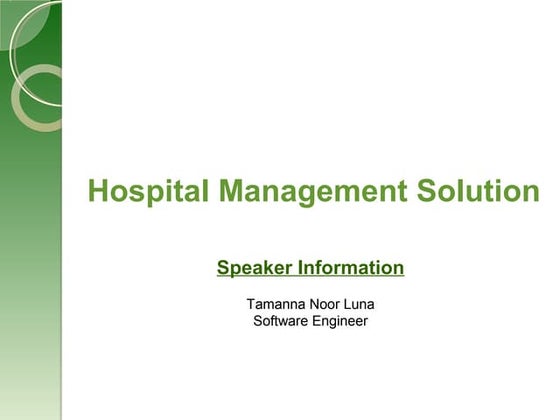 Hospital Management Solution

Speaker Information

Tamanna Noor Luna
Software Engineer